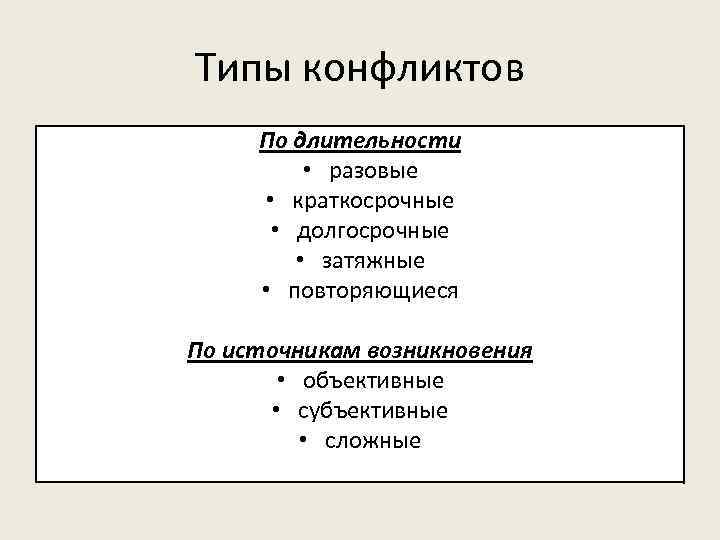 Типы конфликтов

По длительности
• разовые
• краткосрочные
• долгосрочные
• затяжные
• повторяющиеся

По источникам возникновения
• объективные
• субъективные
• сложные